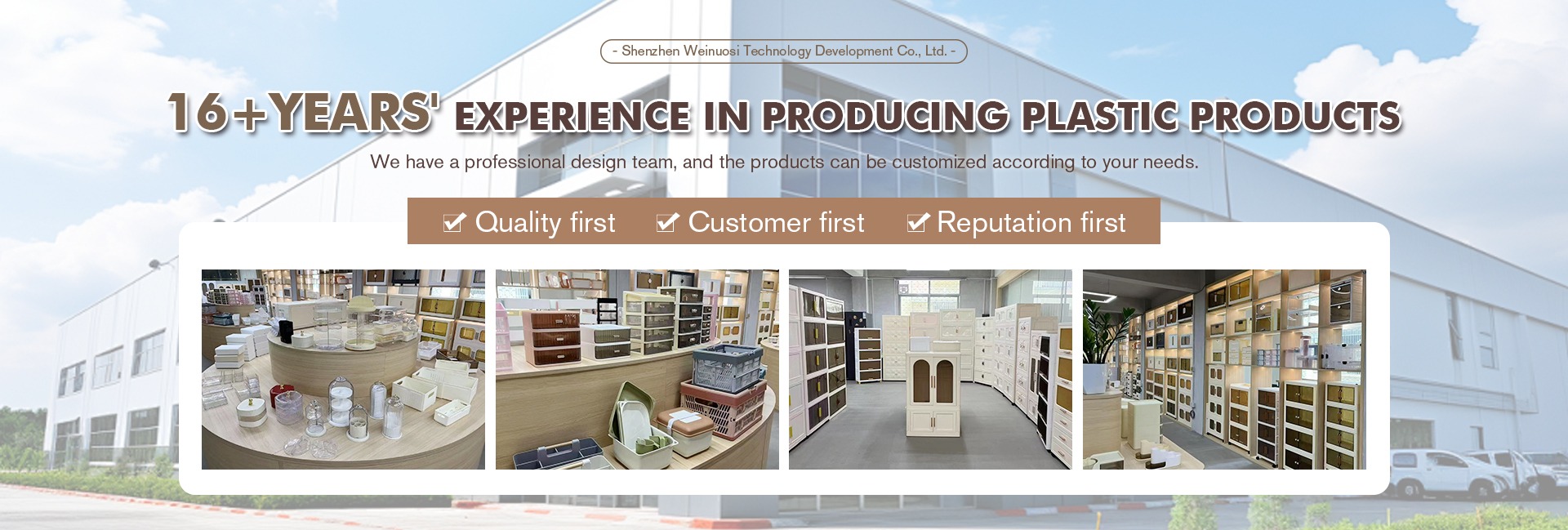 - Shenzhen Weinuosi Technology Development Co., Ltd. -

16+YEARS' EXPERIENCE IN PRODUCING PLASTIC PRODUCTS

We have a professional design team, and the products can be customized according to your needs.

Quality first Customer first Reputation first